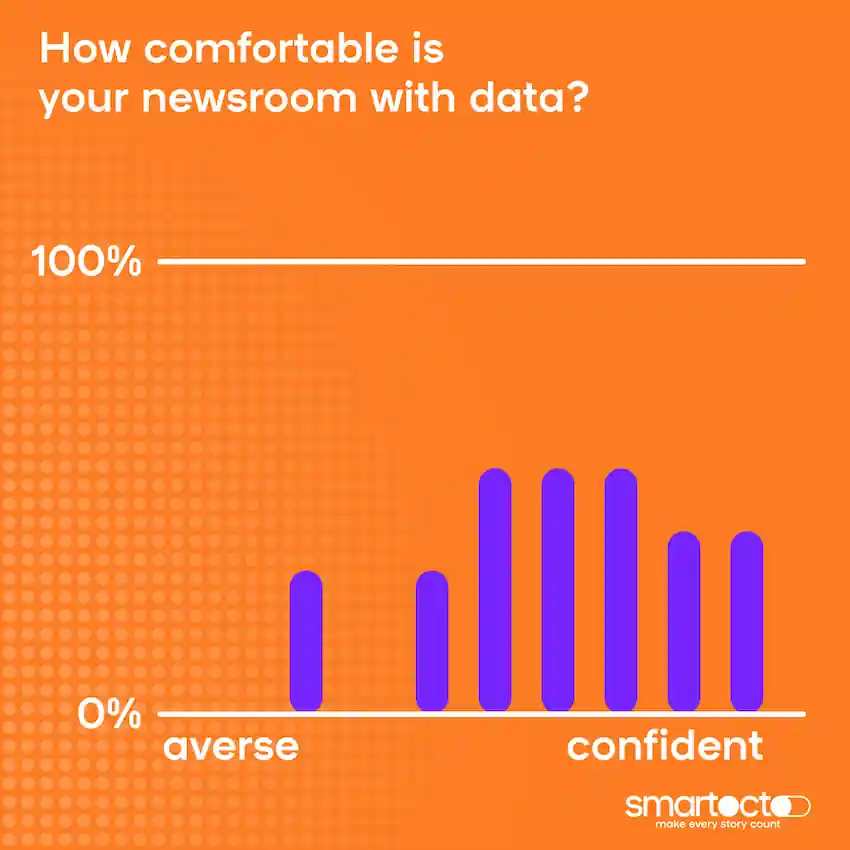 How comfortable is your newsroom with data?

100%

0%

averse

confident

smartocto
make every story count